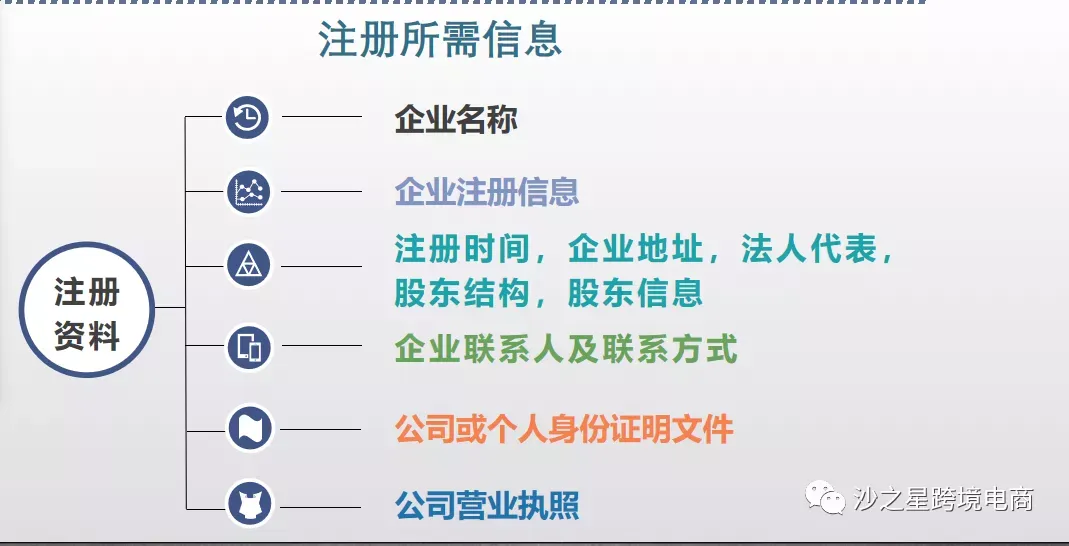 注册所需信息

注册资料

企业名称

企业注册信息

注册时间，企业地址，法人代表，股东结构，股东信息

企业联系人及联系方式

公司或个人身份证明文件

公司营业执照

沙之星跨境电商